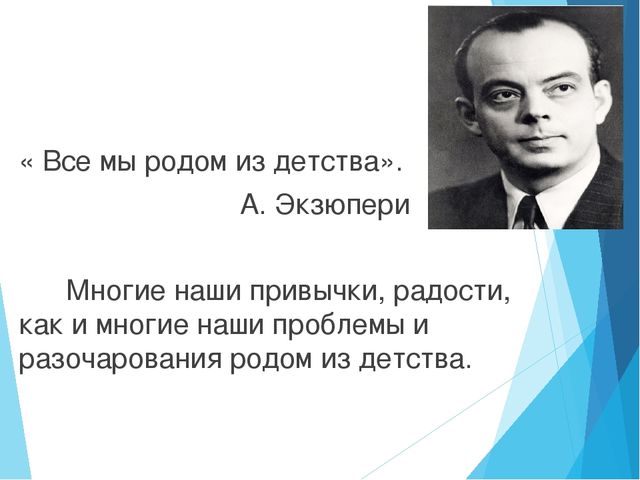 « Все мы родом из детства».

А. Экзюпери

Многие наши привычки, радости, как и многие наши проблемы и разочарования родом из детства.